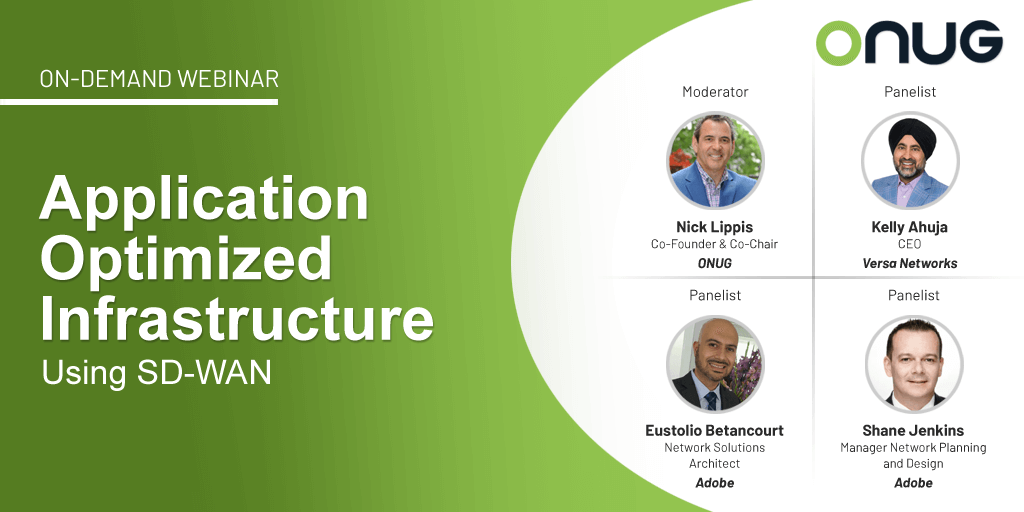 ON-DEMAND WEBINAR

Application Optimized Infrastructure
Using SD-WAN

ONUG

Moderator
Nick Lippis
Co-Founder & Co-Chair
ONUG

Panelist
Kelly Ahuja
CEO
Versa Networks

Panelist
Eustolio Betancourt
Network Solutions Architect
Adobe

Panelist
Shane Jenkins
Manager Network Planning and Design
Adobe